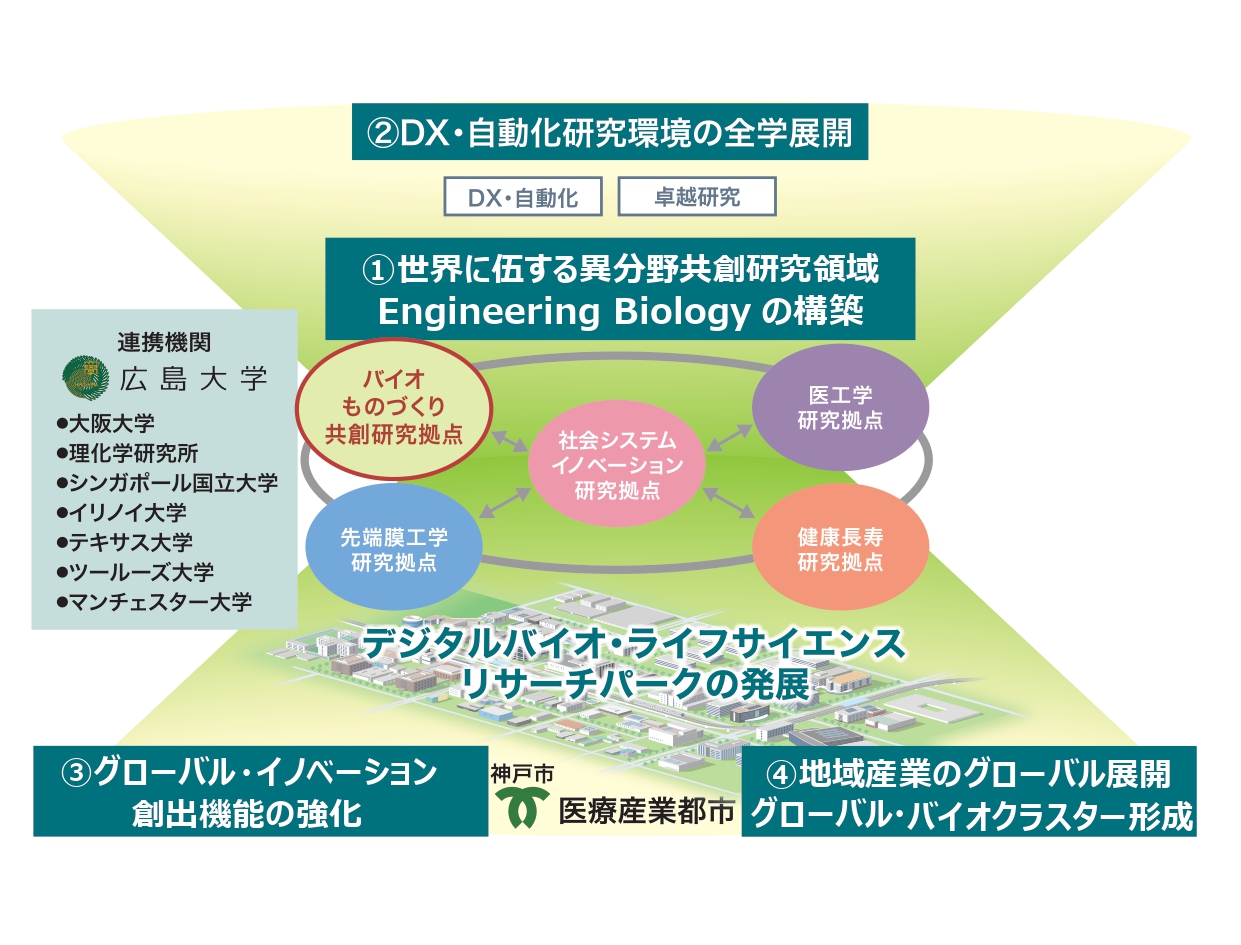 ②DX・自動化研究環境の全学展開

DX・自動化

卓越研究

①世界に伍する異分野共創研究領域
Engineering Biology の構築

連携機関
広島大学
●大阪大学
●理化学研究所
●シンガポール国立大学
●イリノイ大学
●テキサス大学
●ツールーズ大学
●マンチェスター大学

バイオ
ものづくり
共創研究拠点

社会システム
イノベーション
研究拠点

医工学
研究拠点

先端膜工学
研究拠点

健康長寿
研究拠点

デジタルバイオ・ライフサイエンス
リサーチパークの発展

③グローバル・イノベーション
創出機能の強化

神戸市
医療産業都市

④地域産業のグローバル展開
グローバル・バイオクラスター形成